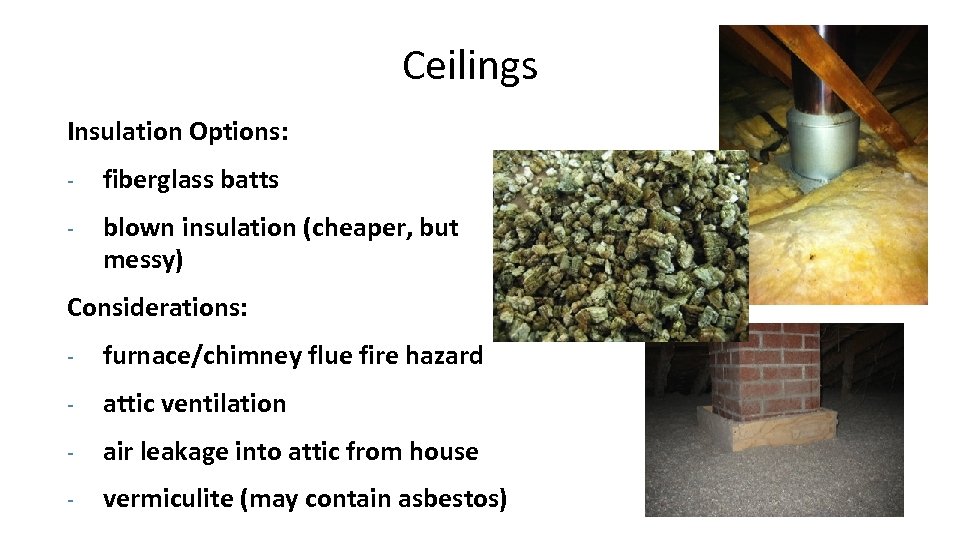 Ceilings

Insulation Options:

- fiberglass batts
- blown insulation (cheaper, but messy)

Considerations:

- furnace/chimney flue fire hazard
- attic ventilation
- air leakage into attic from house
- vermiculite (may contain asbestos)